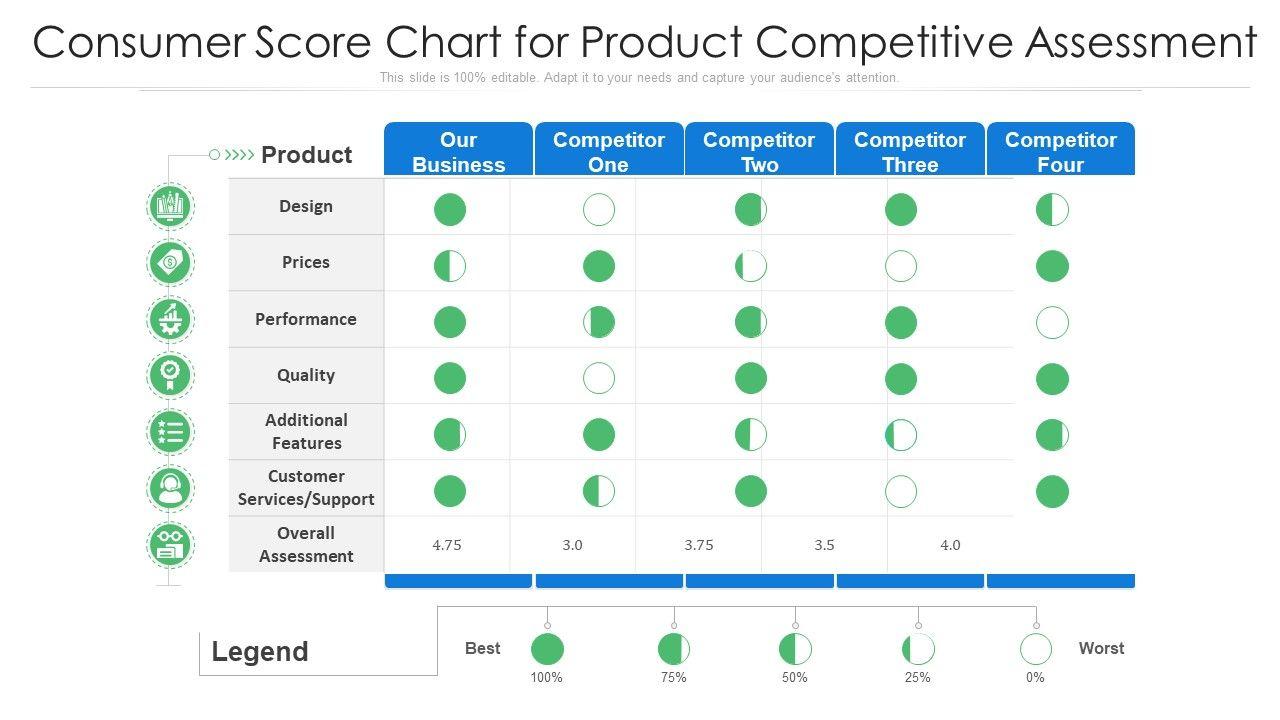 Consumer Score Chart for Product Competitive Assessment

This slide is 100% editable. Adapt it to your needs and capture your audience's attention.

| Product | Our Business | Competitor One | Competitor Two | Competitor Three | Competitor Four |
|---|---|---|---|---|---|
| Design | | | | | |
| Prices | | | | | |
| Performance | | | | | |
| Quality | | | | | |
| Additional Features | | | | | |
| Customer Services/Support | | | | | |
| Overall Assessment | 4.75 | 3.0 | 3.75 | 3.5 | 4.0 |

Legend

Best 100% 75% 50% 25% 0% Worst